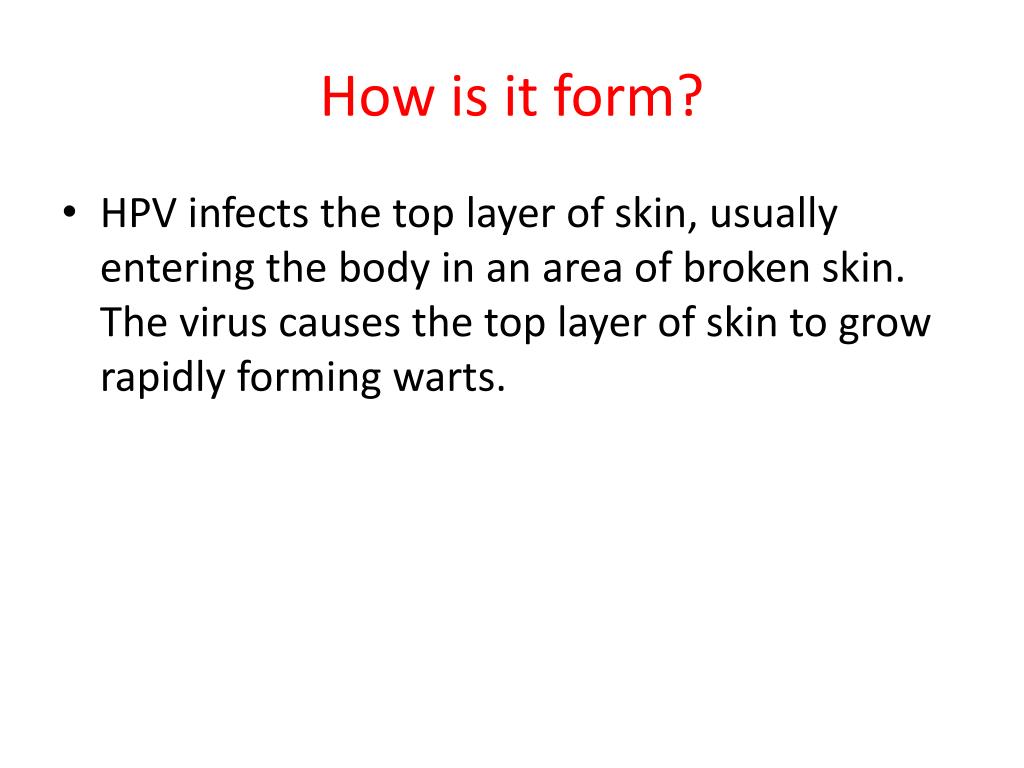 How is it form?

• HPV infects the top layer of skin, usually entering the body in an area of broken skin. The virus causes the top layer of skin to grow rapidly forming warts.